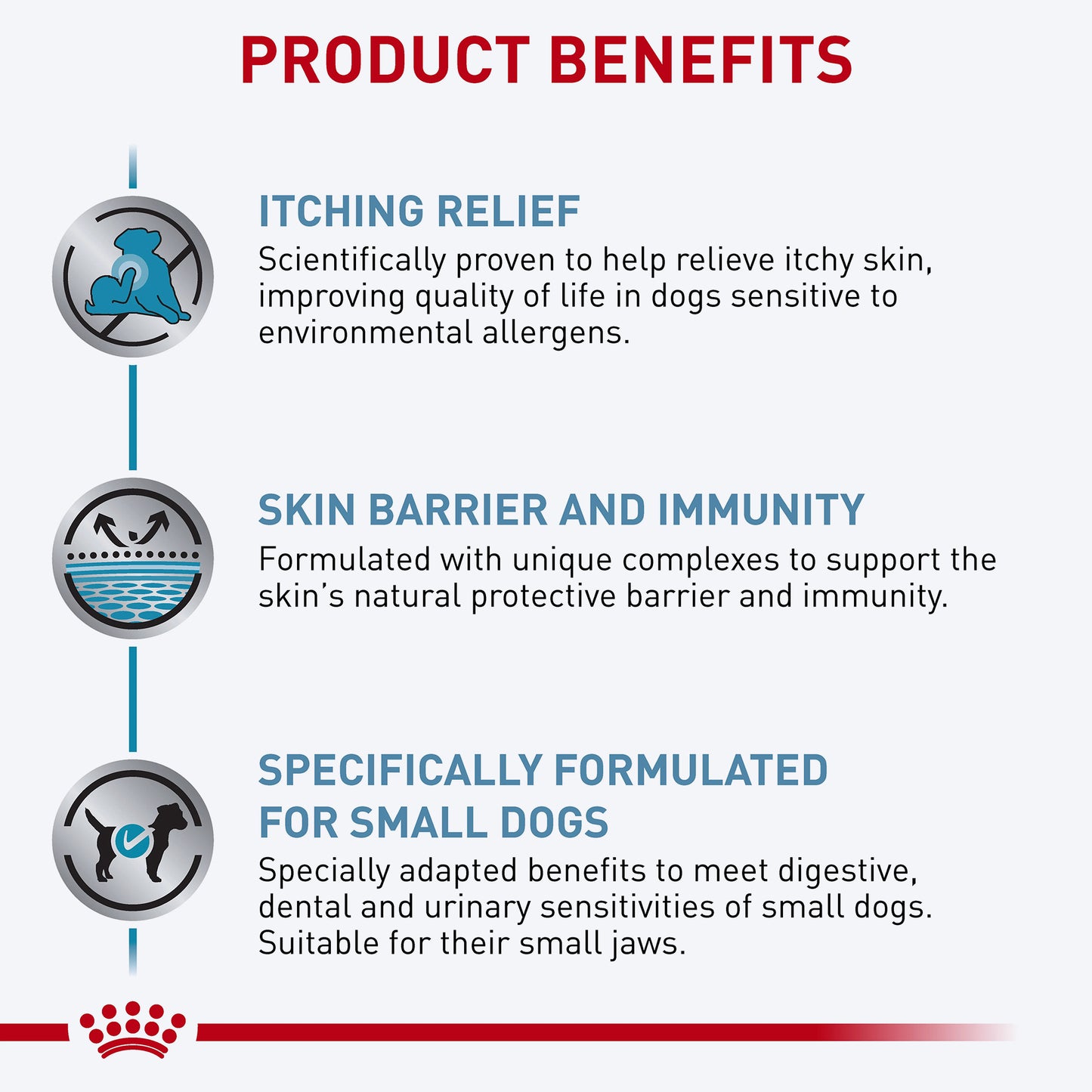 PRODUCT BENEFITS

ITCHING RELIEF
Scientifically proven to help relieve itchy skin, improving quality of life in dogs sensitive to environmental allergens.

SKIN BARRIER AND IMMUNITY
Formulated with unique complexes to support the skin's natural protective barrier and immunity.

SPECIFICALLY FORMULATED FOR SMALL DOGS
Specially adapted benefits to meet digestive, dental and urinary sensitivities of small dogs. Suitable for their small jaws.